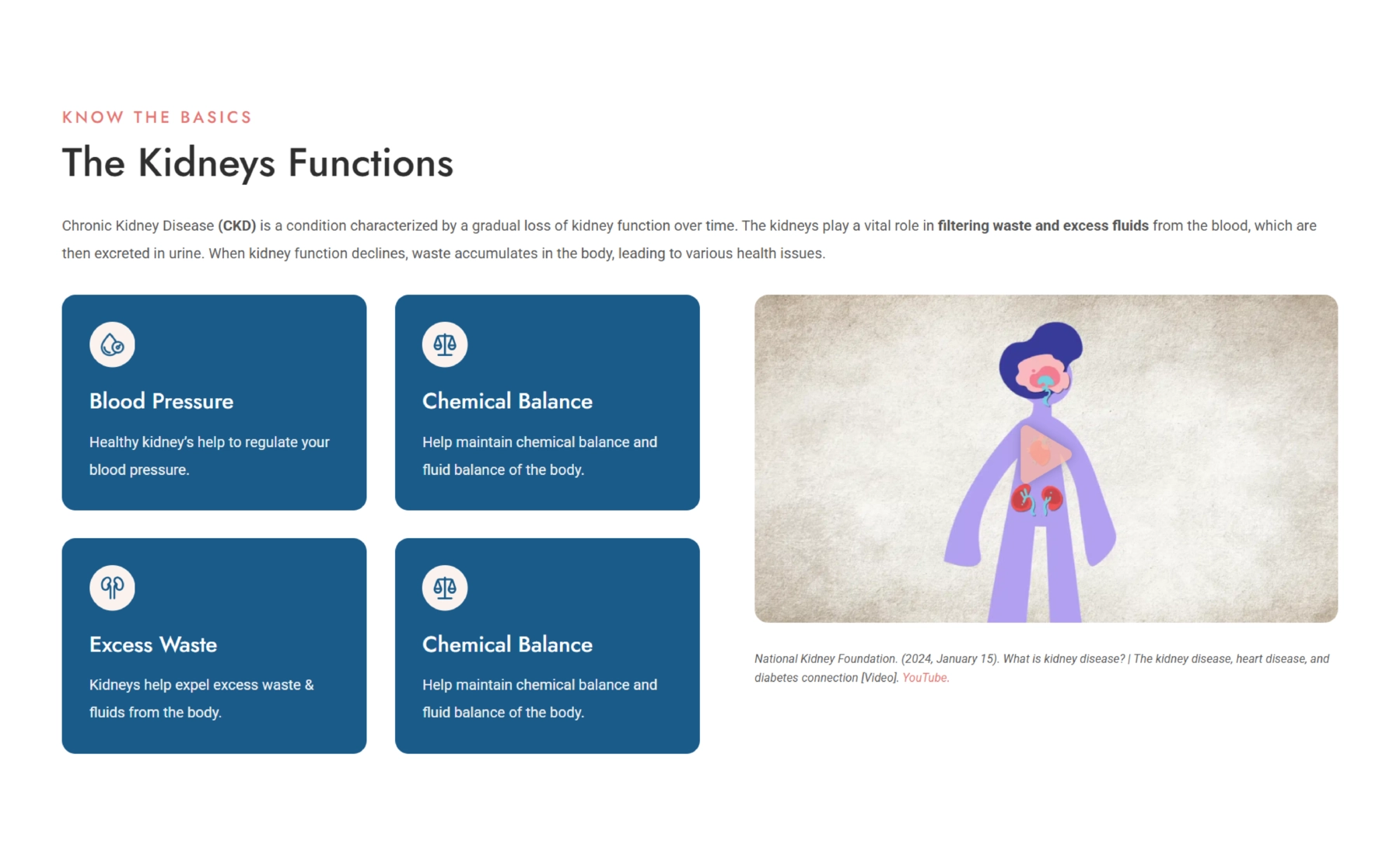 KNOW THE BASICS

The Kidneys Functions

Chronic Kidney Disease (CKD) is a condition characterized by a gradual loss of kidney function over time. The kidneys play a vital role in filtering waste and excess fluids from the blood, which are then excreted in urine. When kidney function declines, waste accumulates in the body, leading to various health issues.

Blood Pressure

Healthy kidney's help to regulate your blood pressure.

Chemical Balance

Help maintain chemical balance and fluid balance of the body.

Excess Waste

Kidneys help expel excess waste & fluids from the body.

Chemical Balance

Help maintain chemical balance and fluid balance of the body.

National Kidney Foundation. (2024, January 15). What is kidney disease? | The kidney disease, heart disease, and diabetes connection [Video]. YouTube.